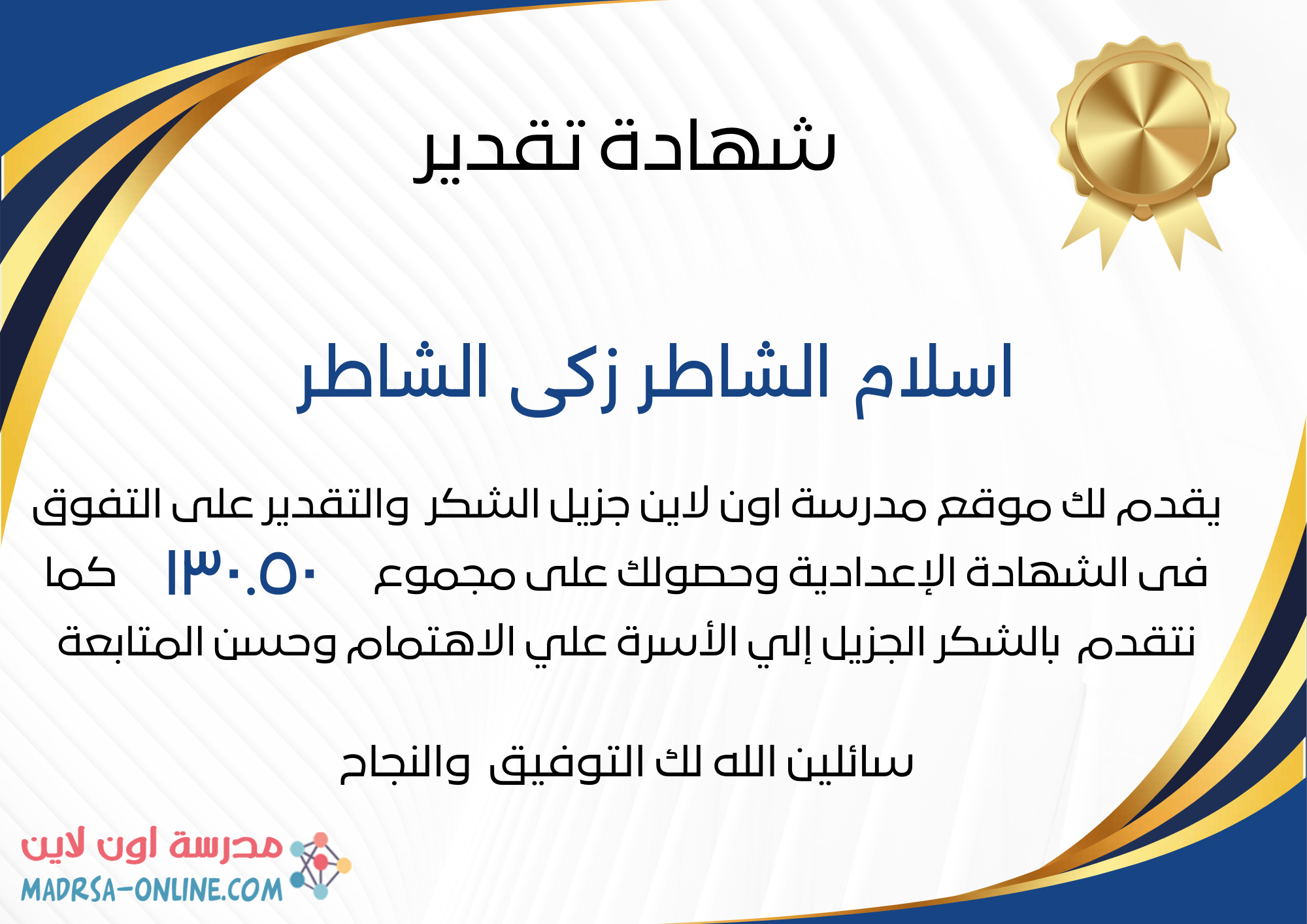 شهادة تقدير

اسلام الشاطر زكى الشاطر

يقدم لك موقع مدرسة اون لاين جزيل الشكر والتقدير على التفوق فى الشهادة الإعدادية وحصولك على مجموع ١٣٠.٥٠ كما نتقدم بالشكر الجزيل إلي الأسرة علي الاهتمام وحسن المتابعة

سائلين الله لك التوفيق والنجاح

مدرسة اون لاين
MADRSA-ONLINE.COM